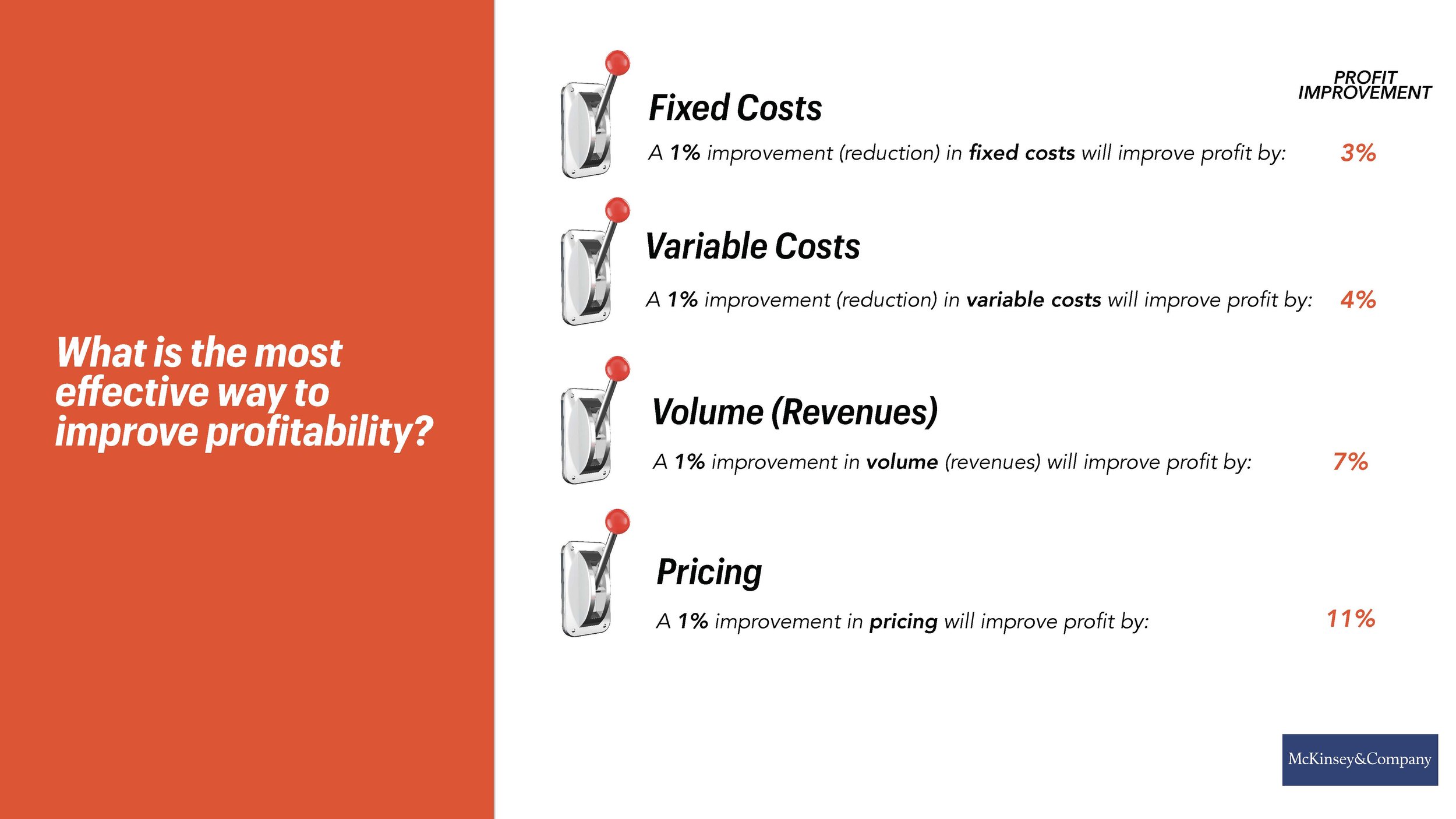 What is the most effective way to improve profitability?

PROFIT IMPROVEMENT

Fixed Costs

A 1% improvement (reduction) in fixed costs will improve profit by: 3%

Variable Costs

A 1% improvement (reduction) in variable costs will improve profit by: 4%

Volume (Revenues)

A 1% improvement in volume (revenues) will improve profit by: 7%

Pricing

A 1% improvement in pricing will improve profit by: 11%

McKinsey&Company